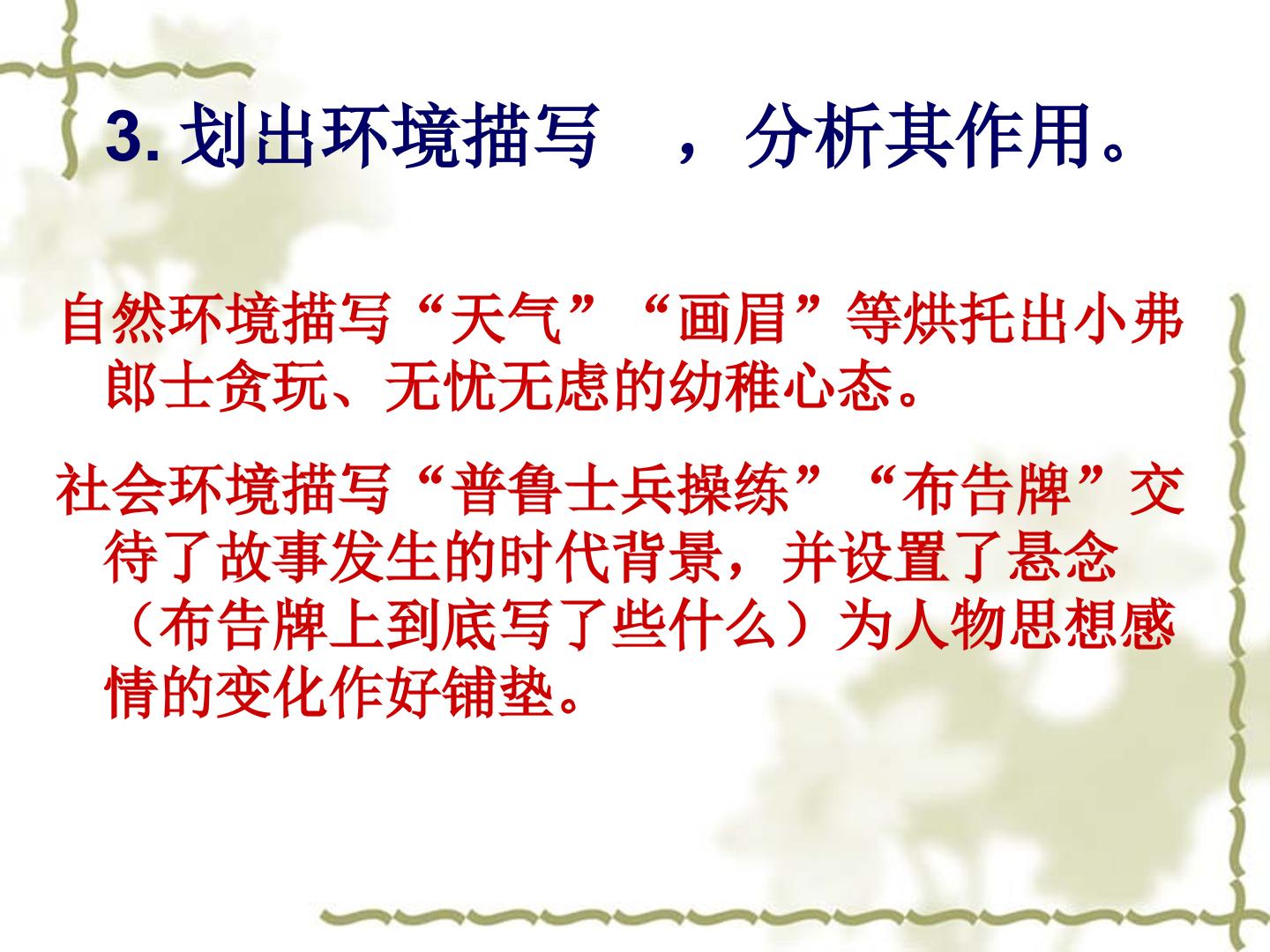 3.划出环境描写 ，分析其作用。

自然环境描写“天气”“画眉”等烘托出小弗郎士贪玩、无忧无虑的幼稚心态。

社会环境描写“普鲁士兵操练”“布告牌”交待了故事发生的时代背景，并设置了悬念（布告牌上到底写了些什么）为人物思想感情的变化作好铺垫。